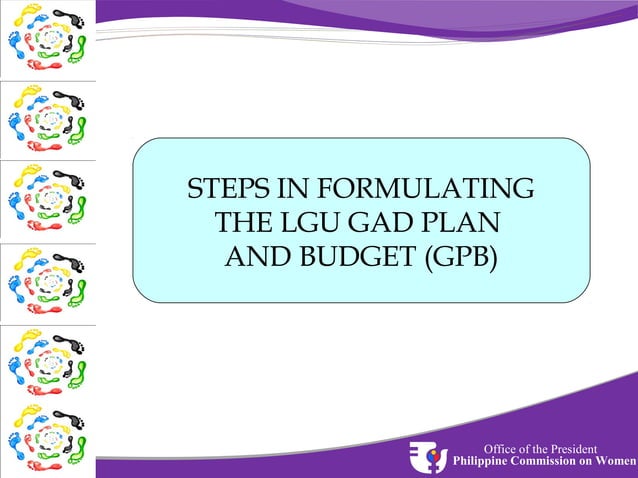 STEPS IN FORMULATING THE LGU GAD PLAN AND BUDGET (GPB)

Office of the President
Philippine Commission on Women